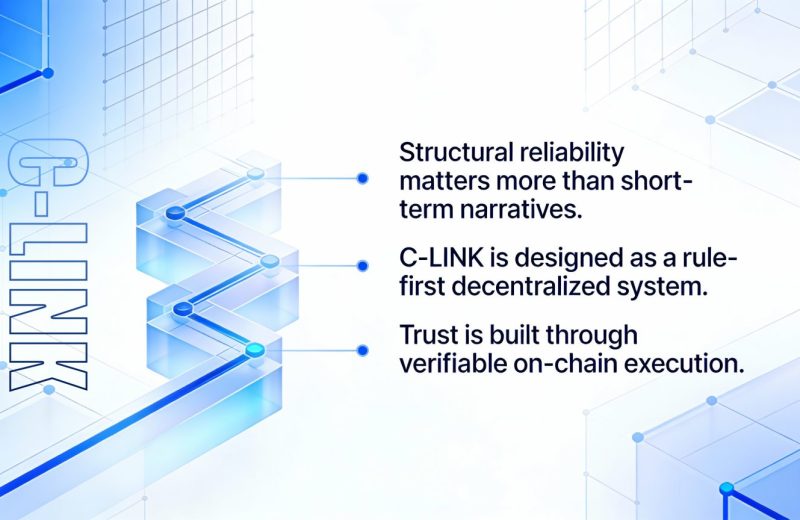 C-LINK

Structural reliability matters more than short-term narratives.

C-LINK is designed as a rule-first decentralized system.

Trust is built through verifiable on-chain execution.